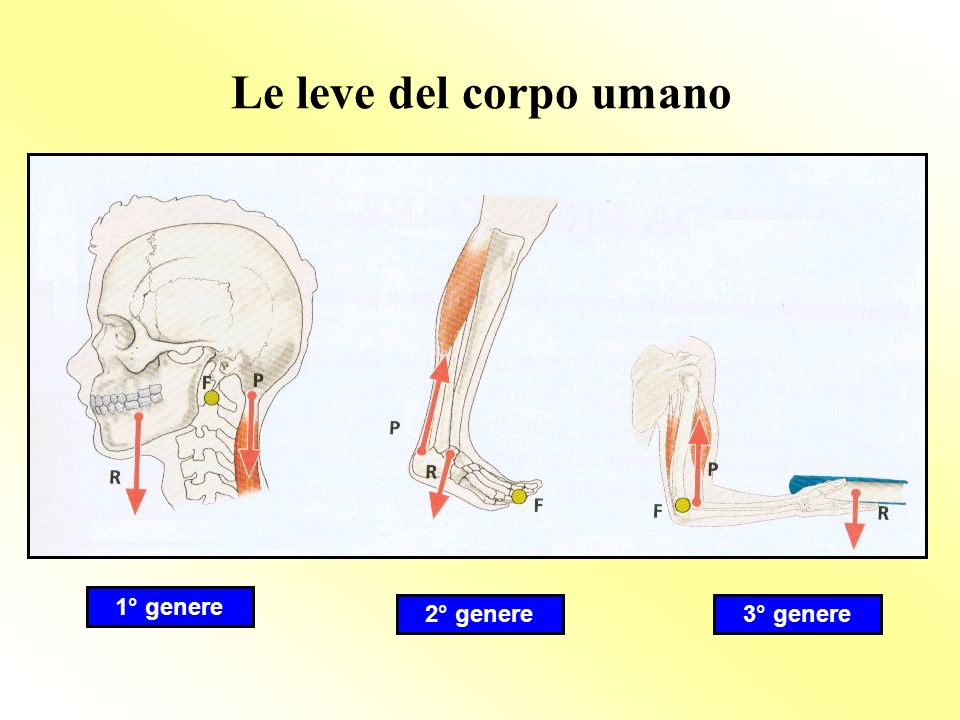 Le leve del corpo umano

F
P
R

P
R
F

P
F
R

1° genere

2° genere

3° genere